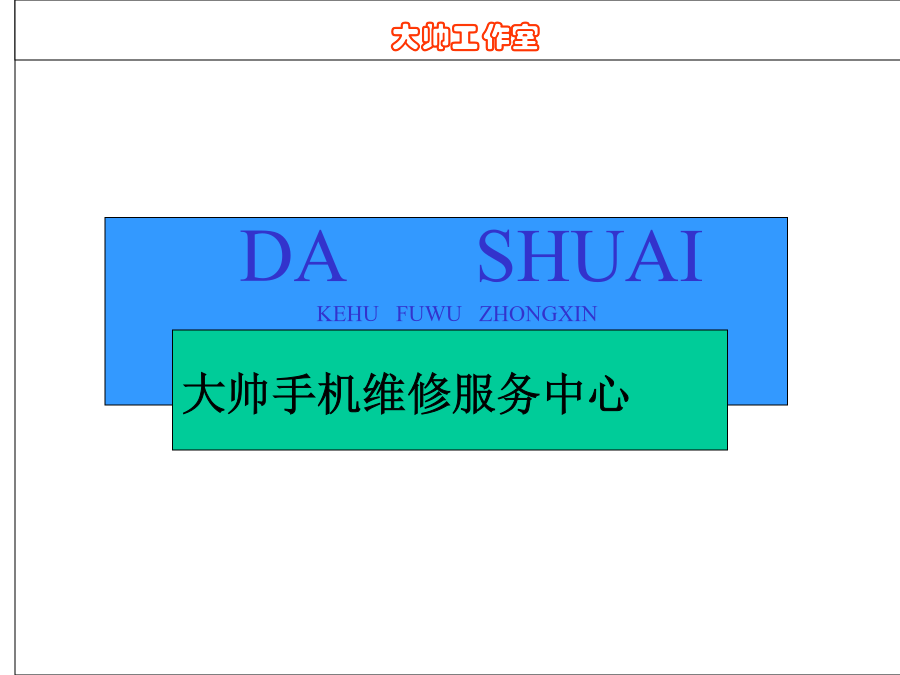 大帅工作室

DA SHUAI

KEHU FUWU ZHONGXIN

大帅手机维修服务中心